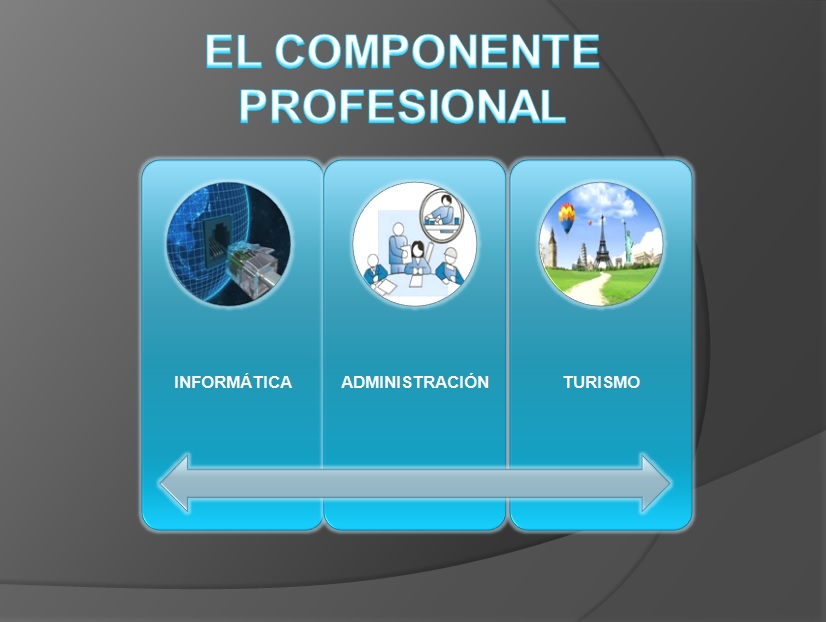 EL COMPONENTE PROFESIONAL

INFORMÁTICA

ADMINISTRACIÓN

TURISMO